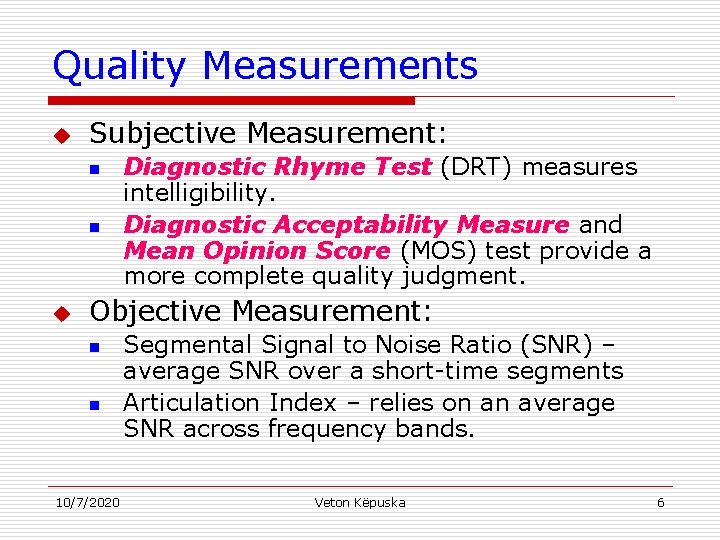 Quality Measurements

Subjective Measurement:

Diagnostic Rhyme Test (DRT) measures intelligibility.

Diagnostic Acceptability Measure and Mean Opinion Score (MOS) test provide a more complete quality judgment.

Objective Measurement:

Segmental Signal to Noise Ratio (SNR) – average SNR over a short-time segments

Articulation Index – relies on an average SNR across frequency bands.

10/7/2020 Veton Këpuska 6